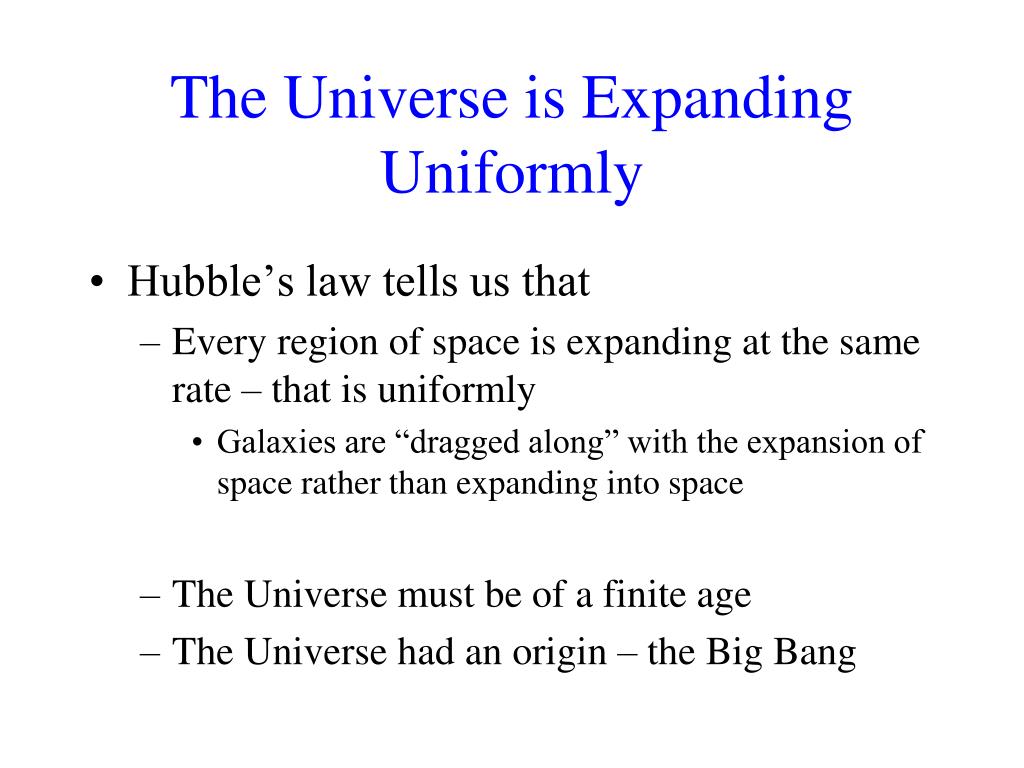 The Universe is Expanding Uniformly

• Hubble’s law tells us that
– Every region of space is expanding at the same rate – that is uniformly
• Galaxies are “dragged along” with the expansion of space rather than expanding into space

– The Universe must be of a finite age
– The Universe had an origin – the Big Bang